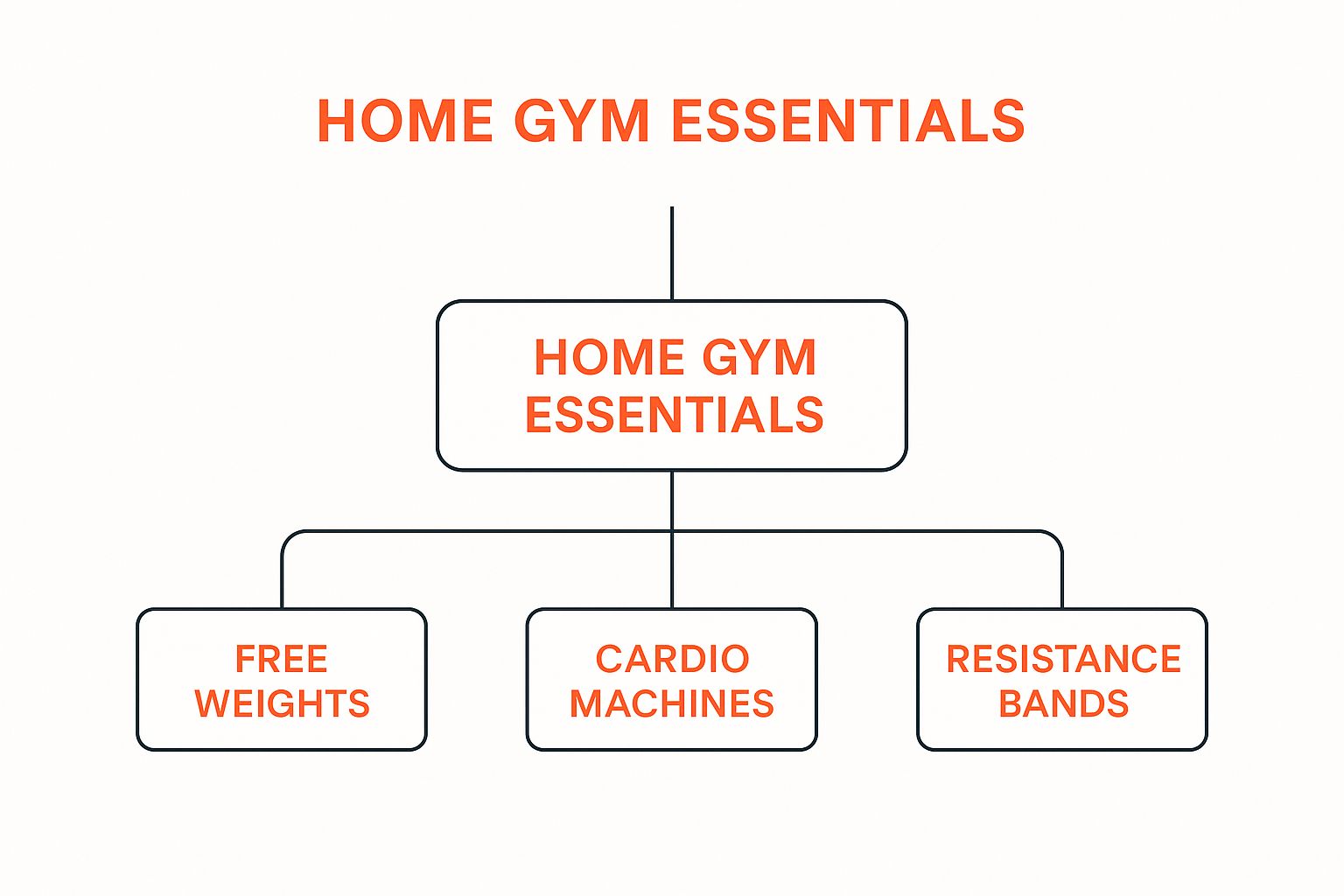 HOME GYM ESSENTIALS

HOME GYM ESSENTIALS

FREE WEIGHTS

CARDIO MACHINES

RESISTANCE BANDS